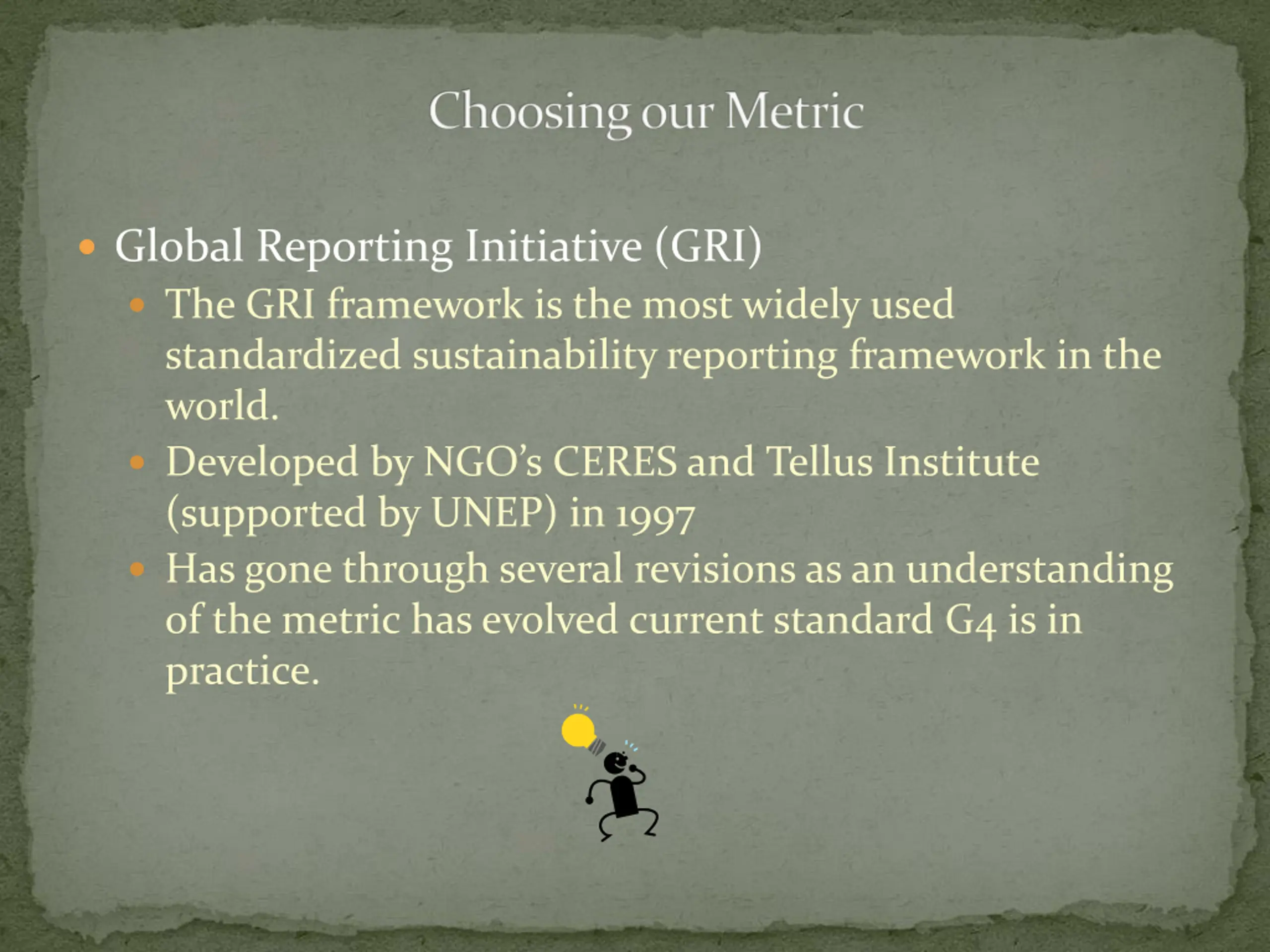 Choosing our Metric

- Global Reporting Initiative (GRI)
  - The GRI framework is the most widely used standardized sustainability reporting framework in the world.
  - Developed by NGO's CERES and Tellus Institute (supported by UNEP) in 1997
  - Has gone through several revisions as an understanding of the metric has evolved current standard G4 is in practice.